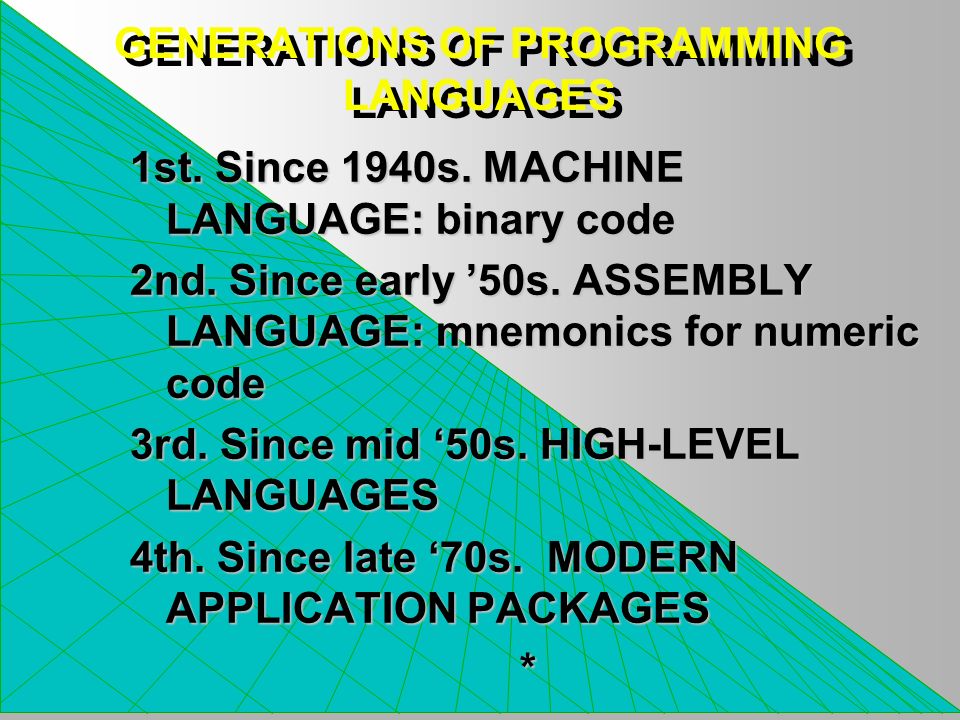 GENERATIONS OF PROGRAMMING LANGUAGES

1st. Since 1940s. MACHINE LANGUAGE: binary code

2nd. Since early ’50s. ASSEMBLY LANGUAGE: mnemonics for numeric code

3rd. Since mid ‘50s. HIGH-LEVEL LANGUAGES

4th. Since late ‘70s. MODERN APPLICATION PACKAGES

*